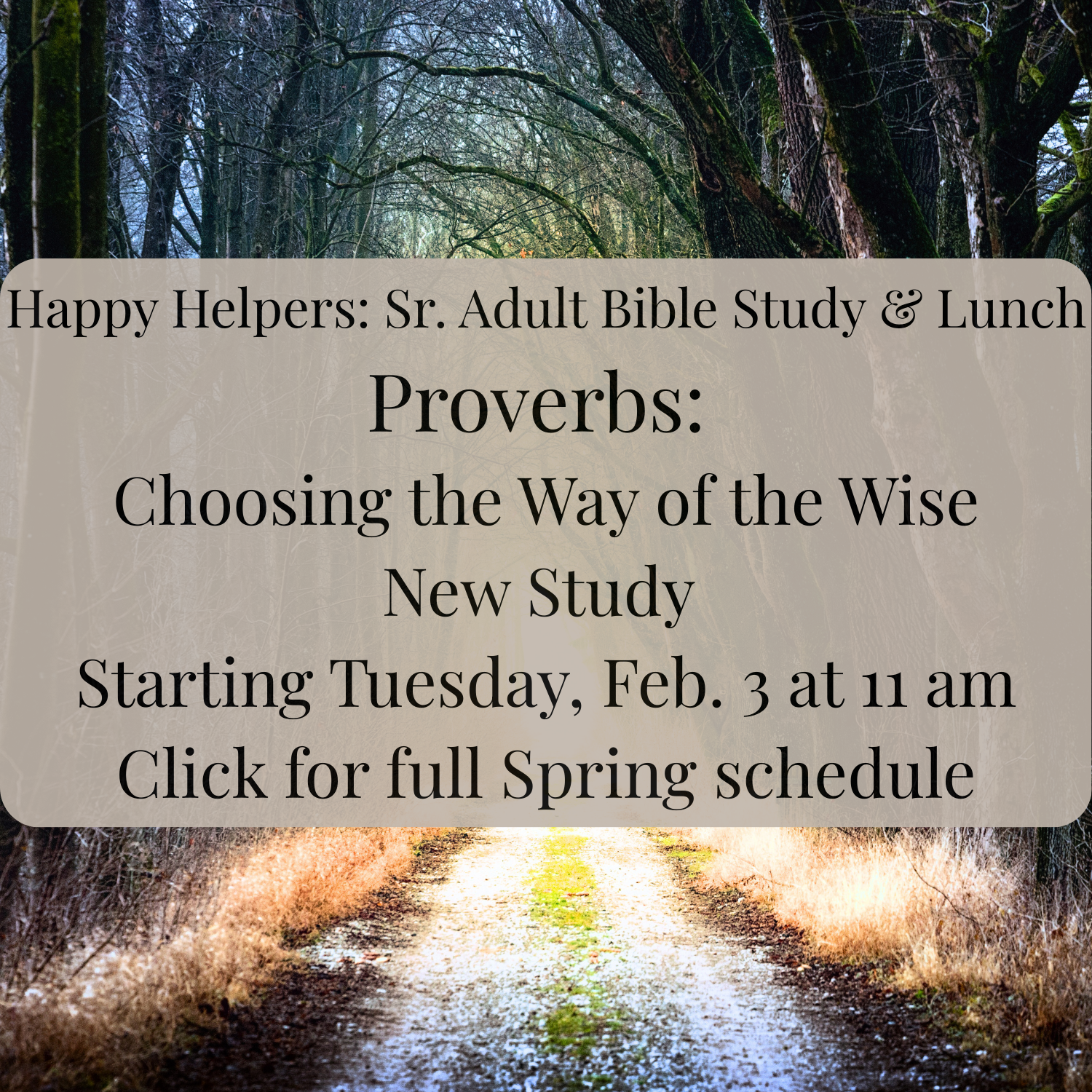 Happy Helpers: Sr. Adult Bible Study & Lunch
Proverbs:
Choosing the Way of the Wise
New Study
Starting Tuesday, Feb. 3 at 11 am
Click for full Spring schedule